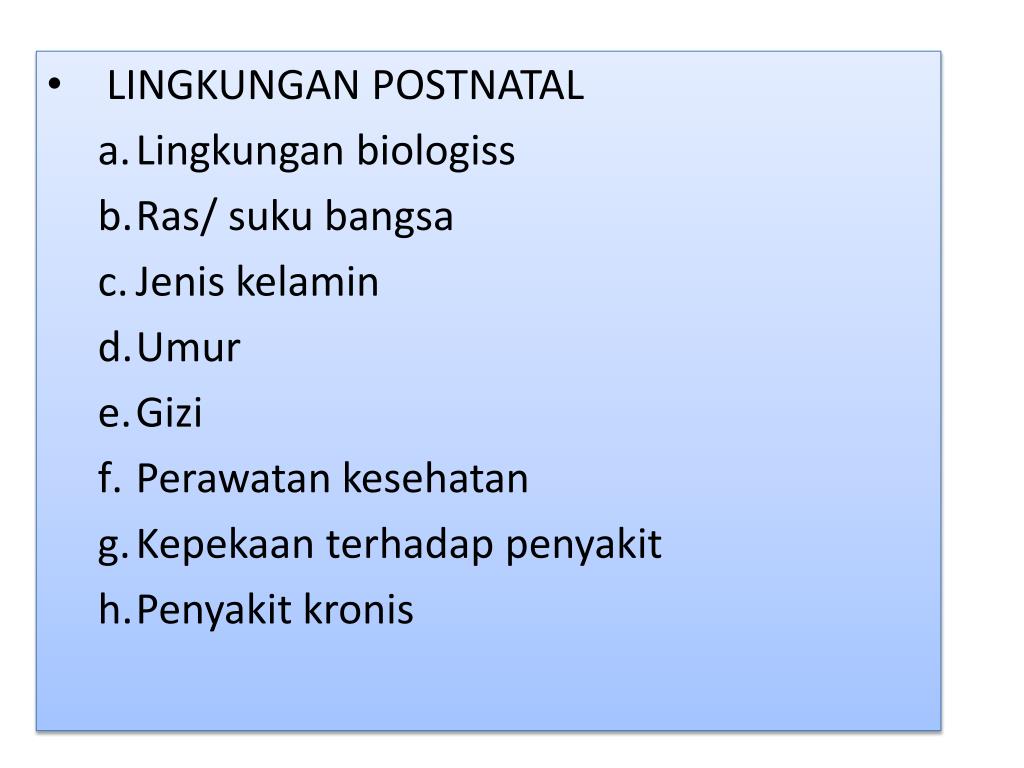 • LINGKUNGAN POSTNATAL
a. Lingkungan biologiss
b. Ras/ suku bangsa
c. Jenis kelamin
d. Umur
e. Gizi
f. Perawatan kesehatan
g. Kepekaan terhadap penyakit
h. Penyakit kronis